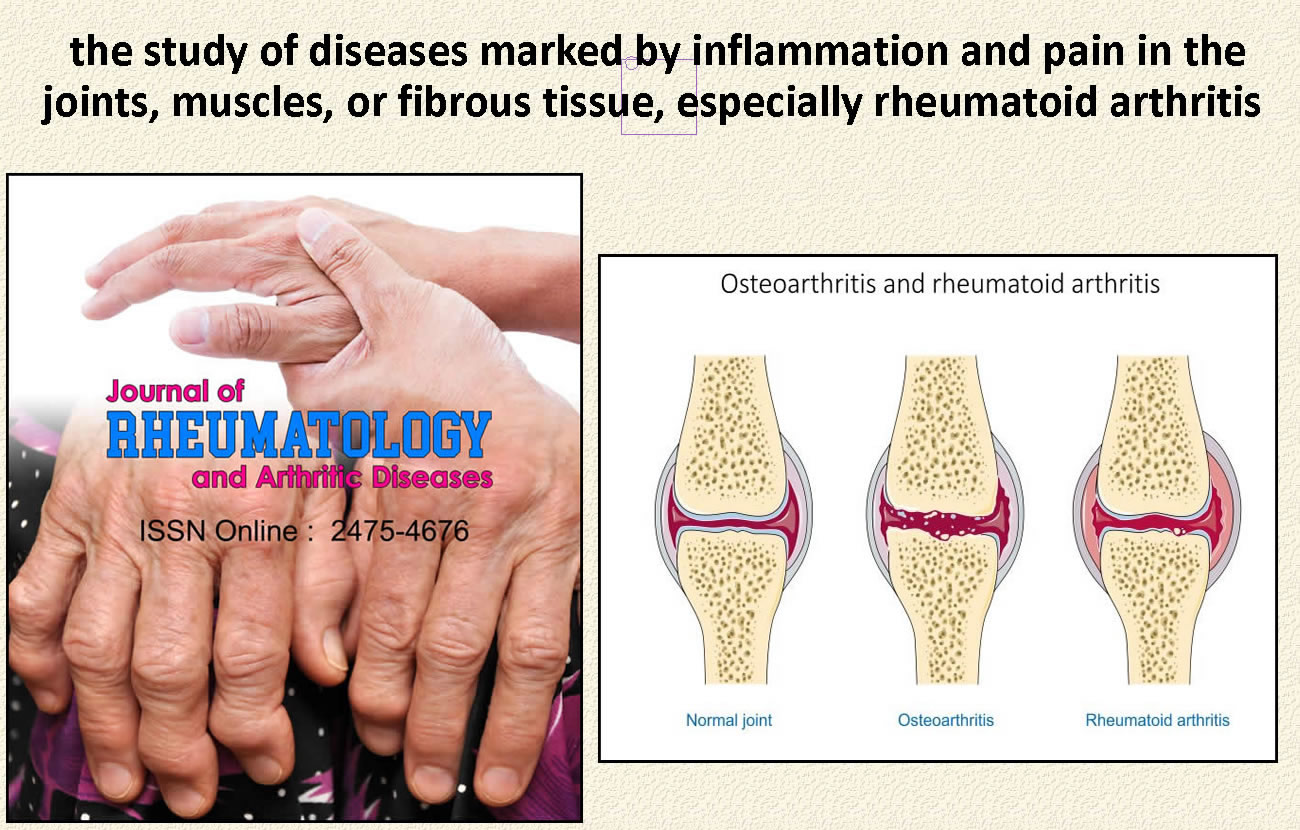 the study of diseases marked by inflammation and pain in the joints, muscles, or fibrous tissue, especially rheumatoid arthritis

Journal of
RHEUMATOLOGY
and Arthritic Diseases
ISSN Online : 2475-4676

Osteoarthritis and rheumatoid arthritis

Normal joint
Osteoarthritis
Rheumatoid arthritis